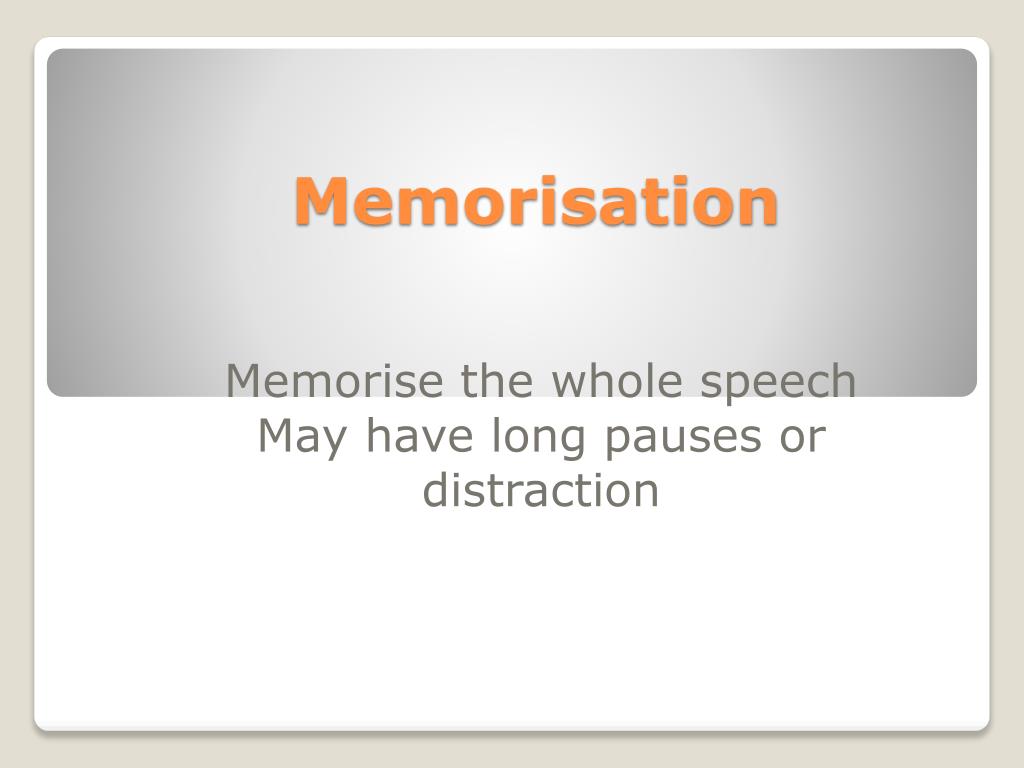 Memorisation

Memorise the whole speech
May have long pauses or distraction